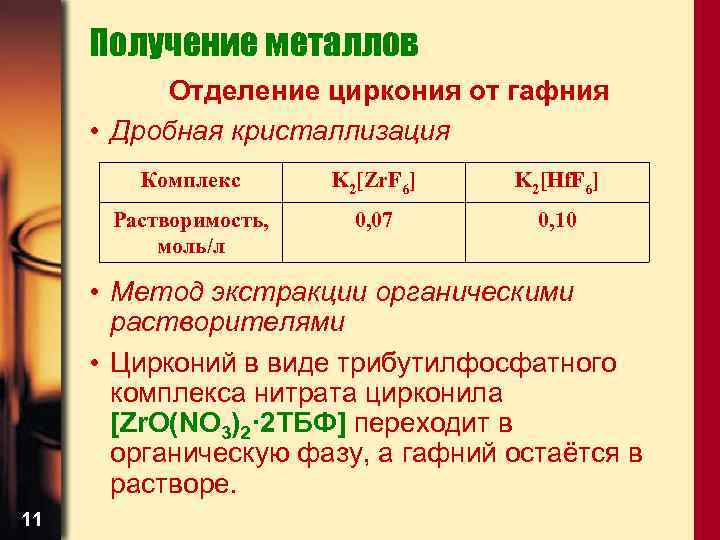 Получение металлов

Отделение циркония от гафния

• Дробная кристаллизация

| Комплекс | $K_2[ZrF_6]$ | $K_2[HfF_6]$ |
|---|---|---|
| Растворимость, моль/л | 0,07 | 0,10 |

• Метод экстракции органическими растворителями

• Цирконий в виде трибутилфосфатного комплекса нитрата цирконила $[ZrO(NO_3)_2 \cdot 2ТБФ]$ переходит в органическую фазу, а гафний остаётся в растворе.

11